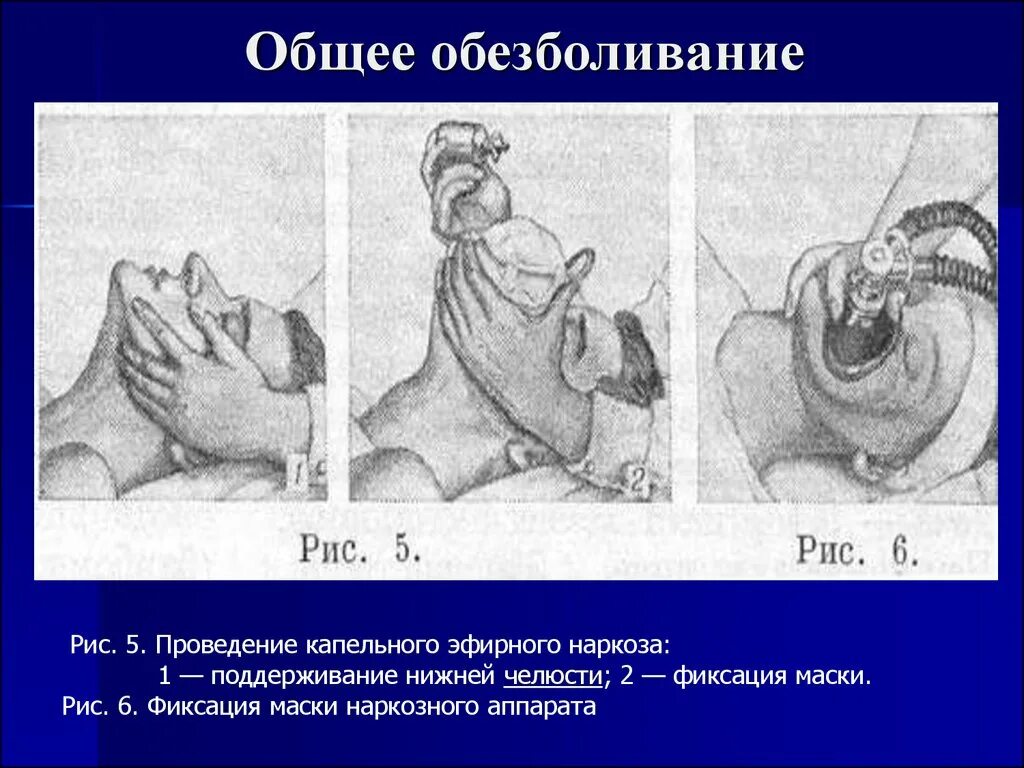 Общее обезболивание

1

2

Рис. 5.

Рис. 6.

Рис. 5. Проведение капельного эфирного наркоза:
1 — поддерживание нижней челюсти; 2 — фиксация маски.
Рис. 6. Фиксация маски наркозного аппарата